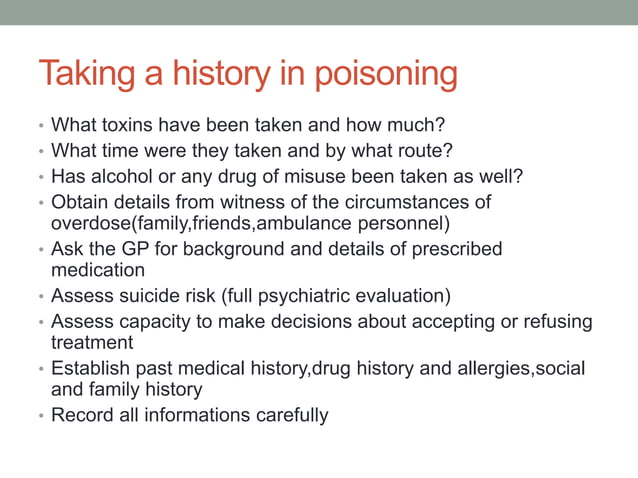 Taking a history in poisoning

• What toxins have been taken and how much?
• What time were they taken and by what route?
• Has alcohol or any drug of misuse been taken as well?
• Obtain details from witness of the circumstances of overdose(family,friends,ambulance personnel)
• Ask the GP for background and details of prescribed medication
• Assess suicide risk (full psychiatric evaluation)
• Assess capacity to make decisions about accepting or refusing treatment
• Establish past medical history,drug history and allergies,social and family history
• Record all informations carefully